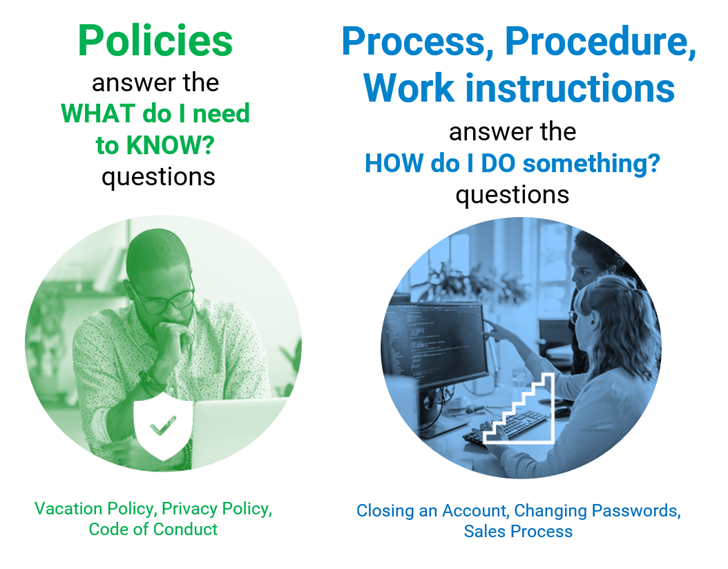 Policies
answer the
WHAT do I need to KNOW?
questions

Vacation Policy, Privacy Policy, Code of Conduct

Process, Procedure, Work instructions
answer the
HOW do I DO something?
questions

Closing an Account, Changing Passwords, Sales Process